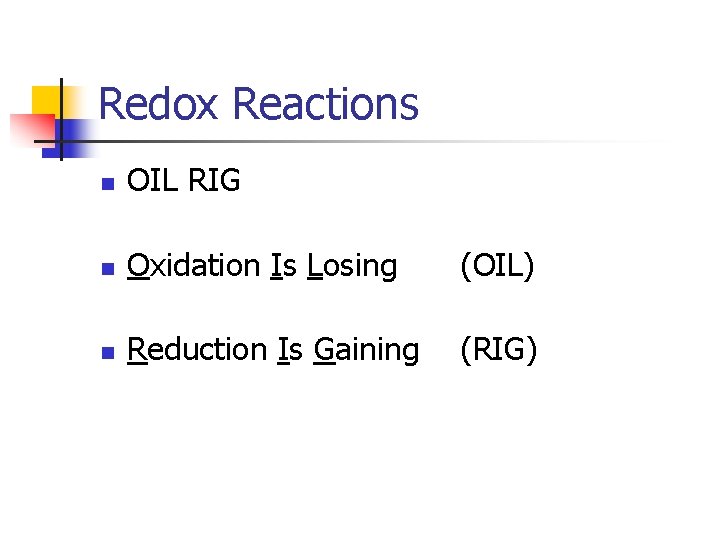 Redox Reactions

- OIL RIG

- Oxidation Is Losing (OIL)

- Reduction Is Gaining (RIG)